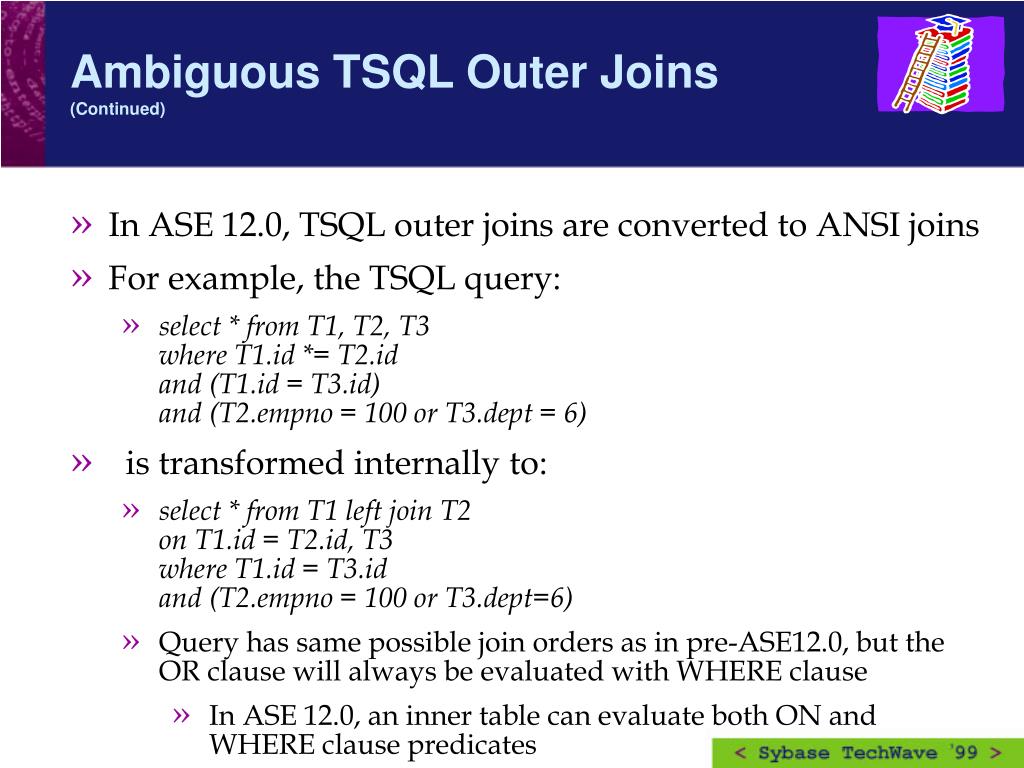 Ambiguous TSQL Outer Joins
(Continued)

» In ASE 12.0, TSQL outer joins are converted to ANSI joins

» For example, the TSQL query:

» select * from T1, T2, T3
where T1.id *= T2.id
and (T1.id = T3.id)
and (T2.empno = 100 or T3.dept = 6)

» is transformed internally to:

» select * from T1 left join T2
on T1.id = T2.id, T3
where T1.id = T3.id
and (T2.empno = 100 or T3.dept=6)

» Query has same possible join orders as in pre-ASE12.0, but the OR clause will always be evaluated with WHERE clause

» In ASE 12.0, an inner table can evaluate both ON and WHERE clause predicates

< Sybase TechWave '99 >